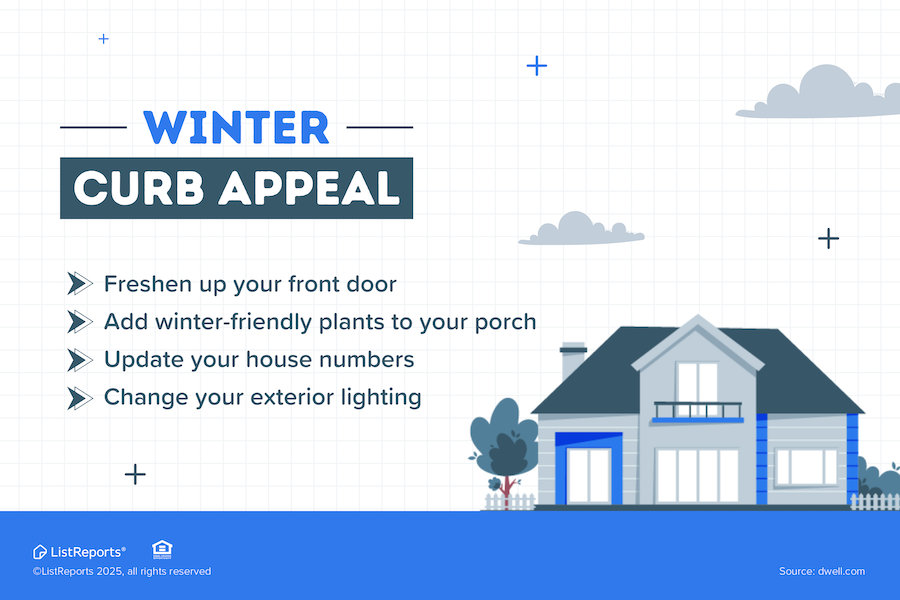 WINTER

CURB APPEAL

Freshen up your front door

Add winter-friendly plants to your porch

Update your house numbers

Change your exterior lighting

ListReports®

©ListReports 2025, all rights reserved

Source: dwell.com